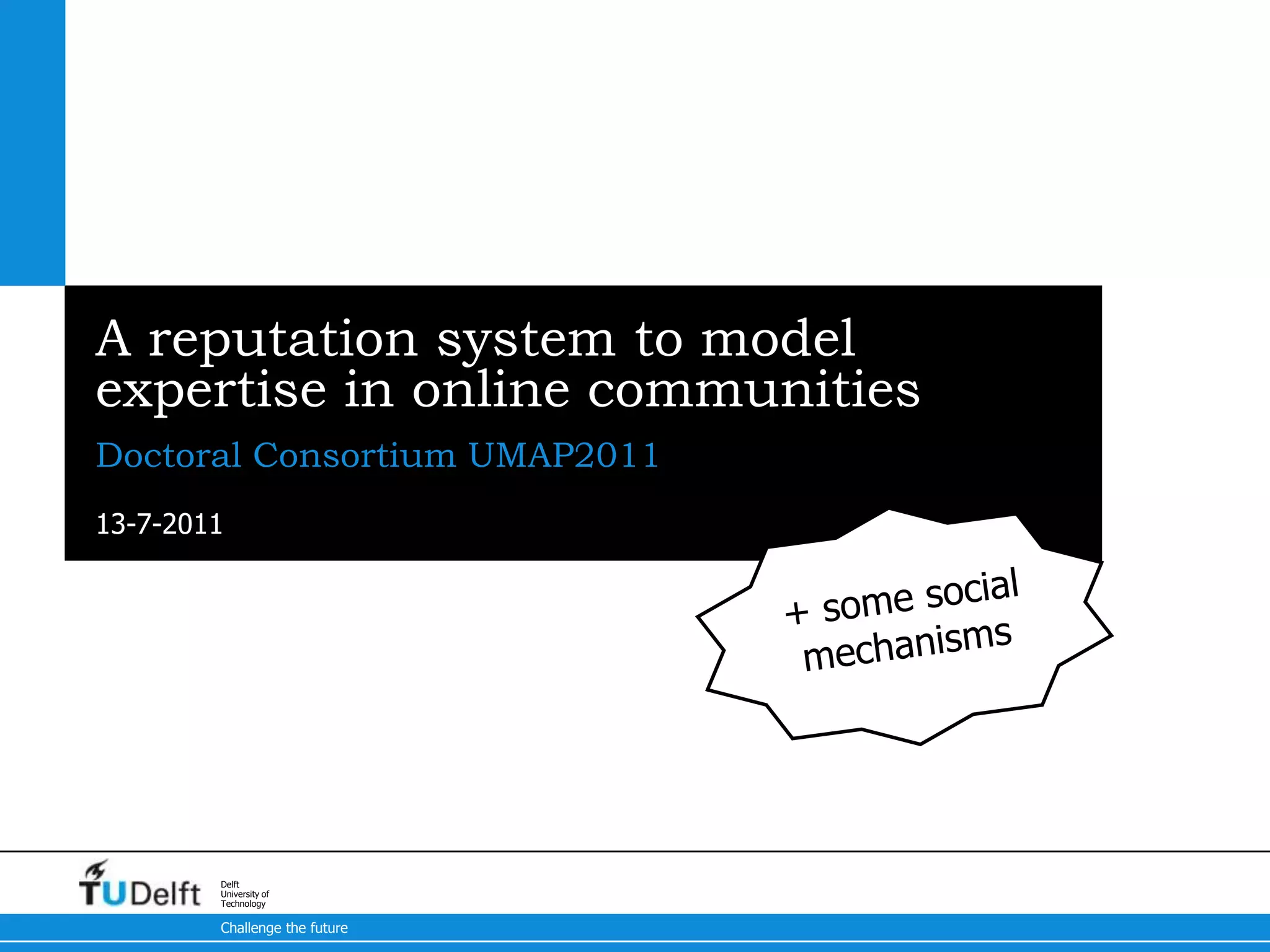 A reputation system to model expertise in online communities

Doctoral Consortium UMAP2011

13-7-2011

+ some social mechanisms

TUDelft

Delft University of Technology

Challenge the future